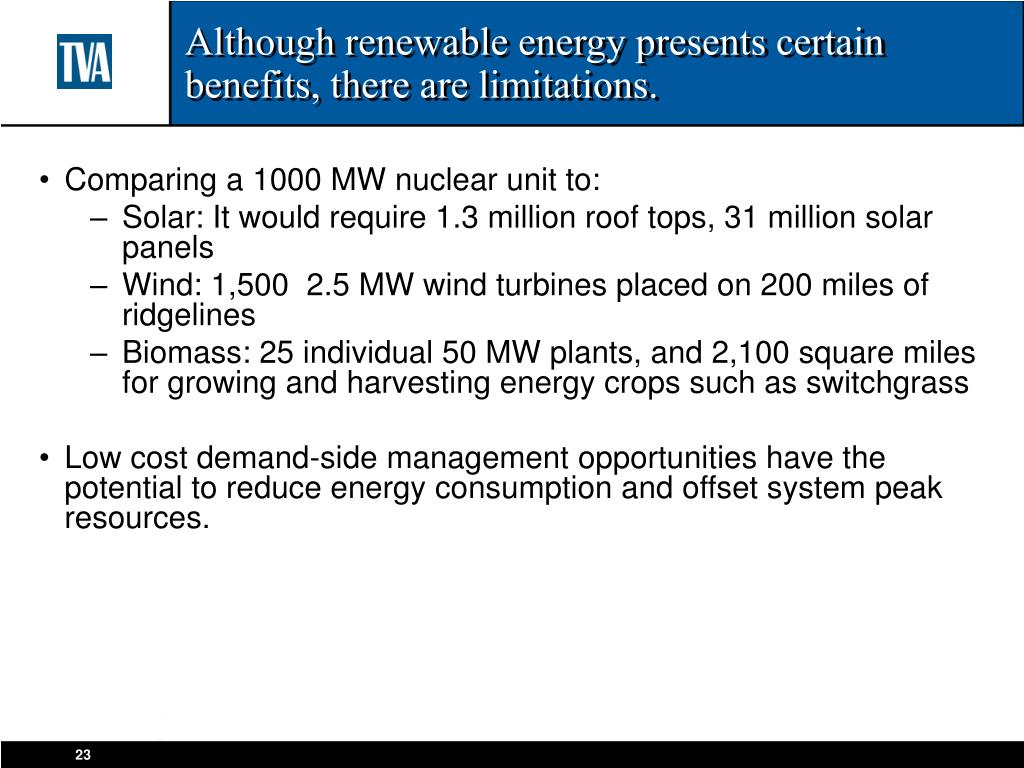 TVA

Although renewable energy presents certain benefits, there are limitations.

• Comparing a 1000 MW nuclear unit to:
– Solar: It would require 1.3 million roof tops, 31 million solar panels
– Wind: 1,500 2.5 MW wind turbines placed on 200 miles of ridgelines
– Biomass: 25 individual 50 MW plants, and 2,100 square miles for growing and harvesting energy crops such as switchgrass

• Low cost demand-side management opportunities have the potential to reduce energy consumption and offset system peak resources.

23